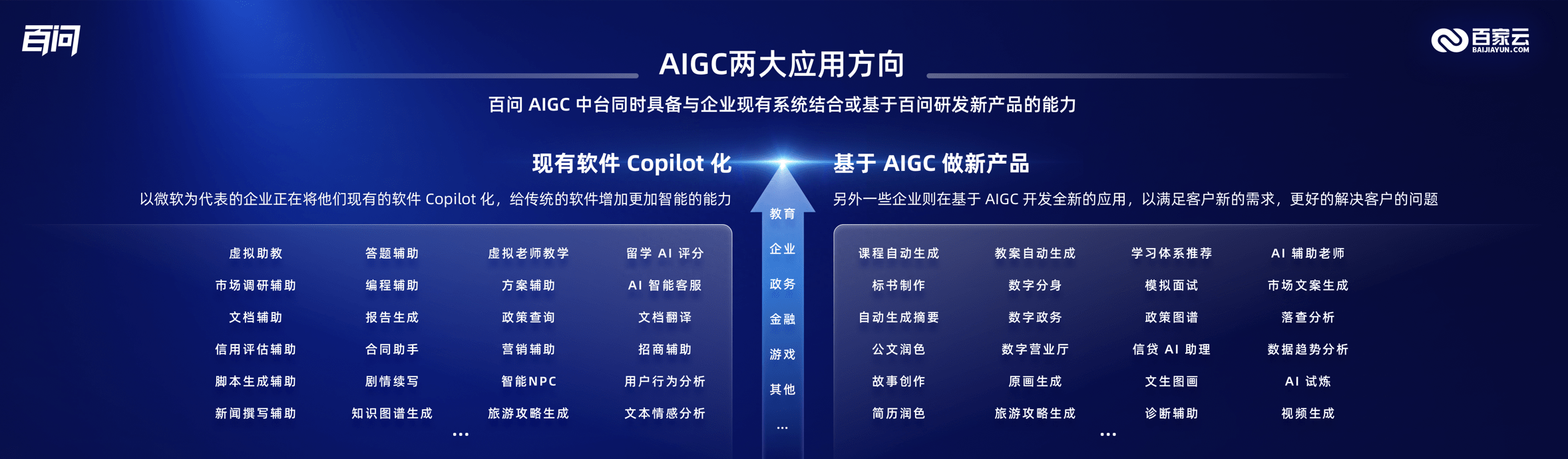 百问

百家云
BAIJIAYUN.COM

AIGC两大应用方向

百问 AIGC 中台同时具备与企业现有系统结合或基于百问研发新产品的能力

现有软件 Copilot 化

以微软为代表的企业正在将他们现有的软件 Copilot 化，给传统的软件增加更加智能的能力

| 虚拟助教 | 答题辅助 | 虚拟老师教学 | 留学 AI 评分 |
|---|---|---|---|
| 市场调研辅助 | 编程辅助 | 方案辅助 | AI 智能客服 |
| 文档辅助 | 报告生成 | 政策查询 | 文档翻译 |
| 信用评估辅助 | 合同助手 | 营销辅助 | 招商辅助 |
| 脚本生成辅助 | 剧情续写 | 智能NPC | 用户行为分析 |
| 新闻撰写辅助 | 知识图谱生成 | 旅游攻略生成 | 文本情感分析 |

...

教育
企业
政务
金融
游戏
其他
...

基于 AIGC 做新产品

另外一些企业则在基于 AIGC 开发全新的应用，以满足客户新的需求，更好的解决客户的问题

| 课程自动生成 | 教案自动生成 | 学习体系推荐 | AI 辅助老师 |
|---|---|---|---|
| 标书制作 | 数字分身 | 模拟面试 | 市场文案生成 |
| 自动生成摘要 | 数字政务 | 政策图谱 | 落查分析 |
| 公文润色 | 数字营业厅 | 信贷 AI 助理 | 数据趋势分析 |
| 故事创作 | 原画生成 | 文生图画 | AI 试炼 |
| 简历润色 | 旅游攻略生成 | 诊断辅助 | 视频生成 |

...